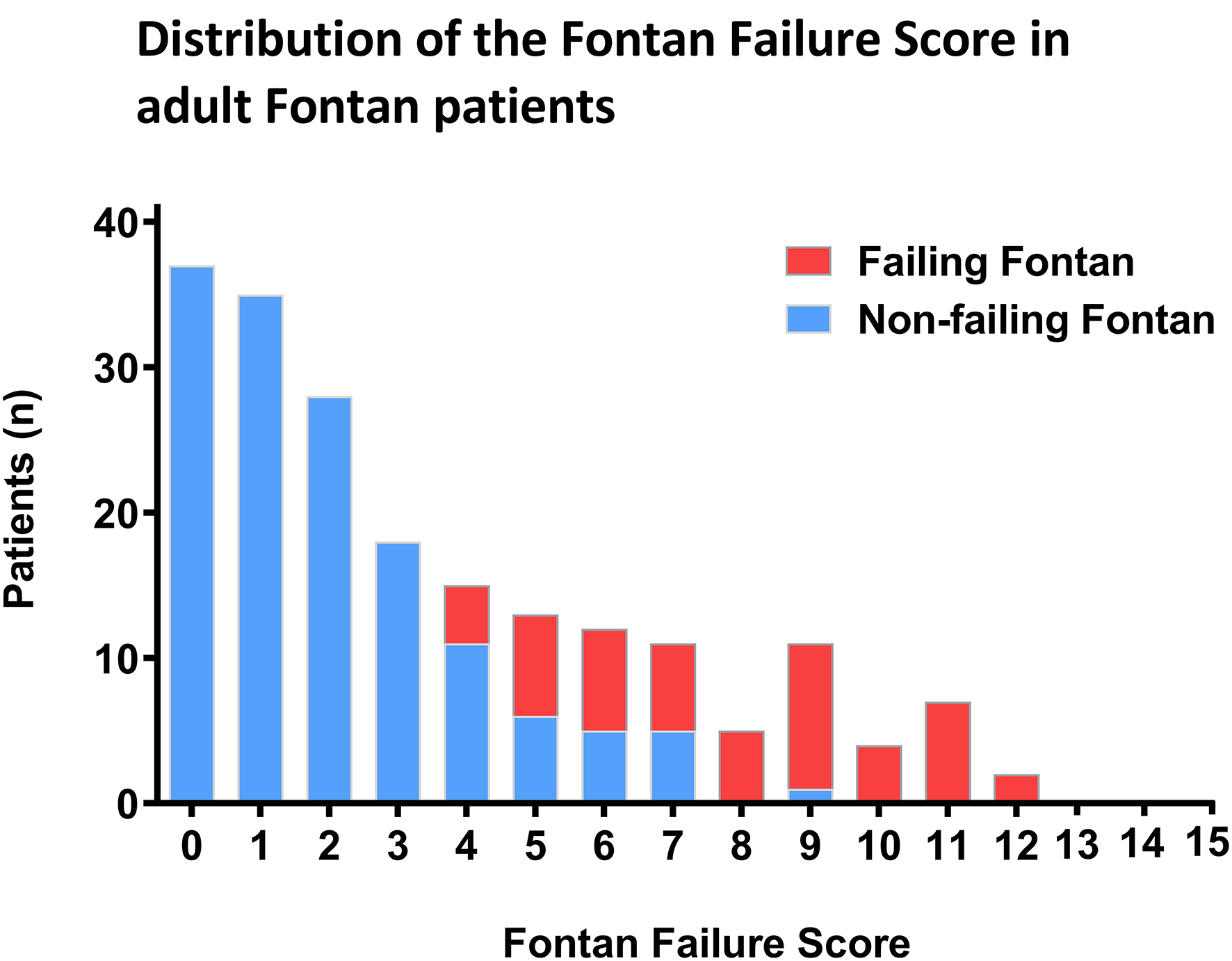 Distribution of the Fontan Failure Score in adult Fontan patients

Failing Fontan
Non-failing Fontan

Patients (n)

40
30
20
10
0

0
1
2
3
4
5
6
7
8
9
10
11
12
13
14
15

Fontan Failure Score